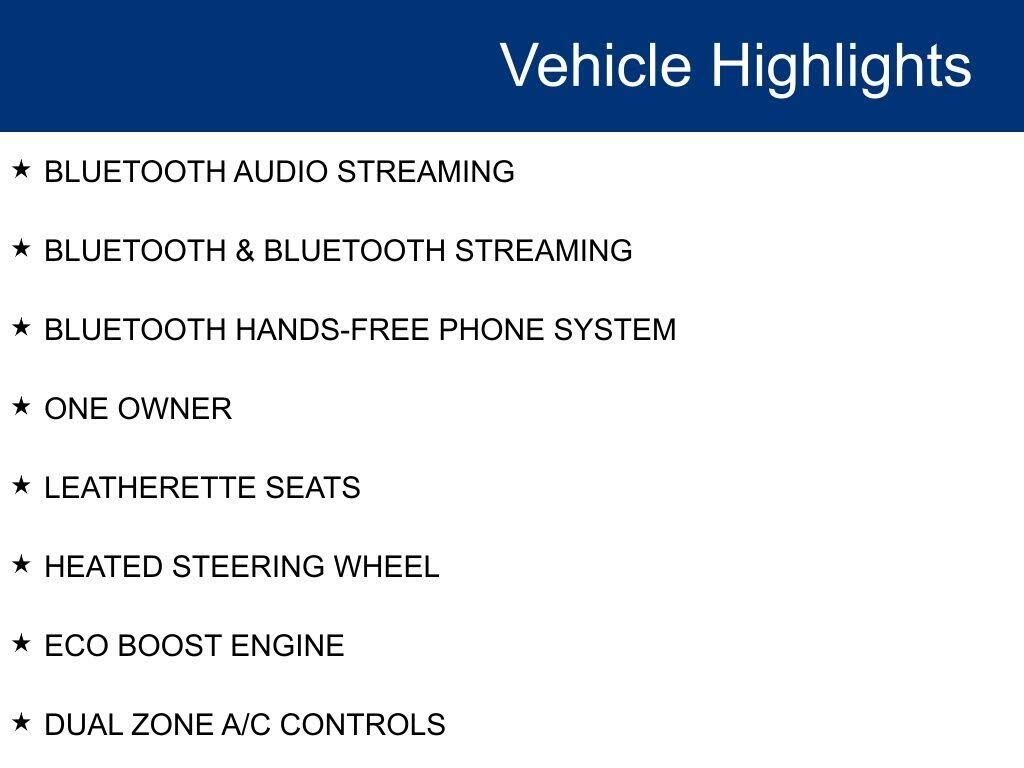 Vehicle Highlights

★ BLUETOOTH AUDIO STREAMING

★ BLUETOOTH & BLUETOOTH STREAMING

★ BLUETOOTH HANDS-FREE PHONE SYSTEM

★ ONE OWNER

★ LEATHERETTE SEATS

★ HEATED STEERING WHEEL

★ ECO BOOST ENGINE

★ DUAL ZONE A/C CONTROLS